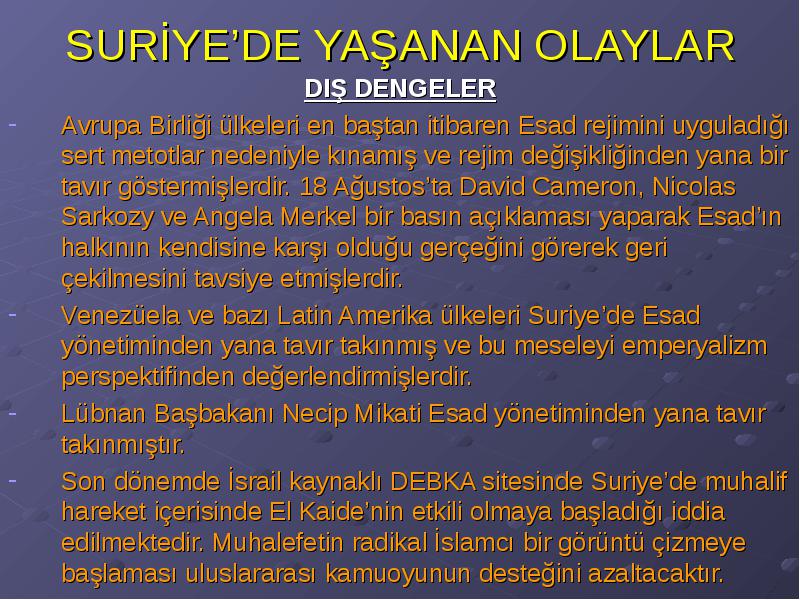 SURİYE'DE YAŞANAN OLAYLAR

DIŞ DENGELER

- Avrupa Birliği ülkeleri en baştan itibaren Esad rejimini uyguladığı sert metotlar nedeniyle kınamış ve rejim değişikliğinden yana bir tavır göstermişlerdir. 18 Ağustos'ta David Cameron, Nicolas Sarkozy ve Angela Merkel bir basın açıklaması yaparak Esad'ın halkının kendisine karşı olduğu gerçeğini görerek geri çekilmesini tavsiye etmişlerdir.

- Venezüela ve bazı Latin Amerika ülkeleri Suriye'de Esad yönetiminden yana tavır takınmış ve bu meseleyi emperyalizm perspektifinden değerlendirmişlerdir.

- Lübnan Başbakanı Necip Mikati Esad yönetiminden yana tavır takınmıştır.

- Son dönemde İsrail kaynaklı DEBKA sitesinde Suriye'de muhalif hareket içerisinde El Kaide'nin etkili olmaya başladığı iddia edilmektedir. Muhalefetin radikal İslamcı bir görüntü çizmeye başlaması uluslararası kamuoyunun desteğini azaltacaktır.